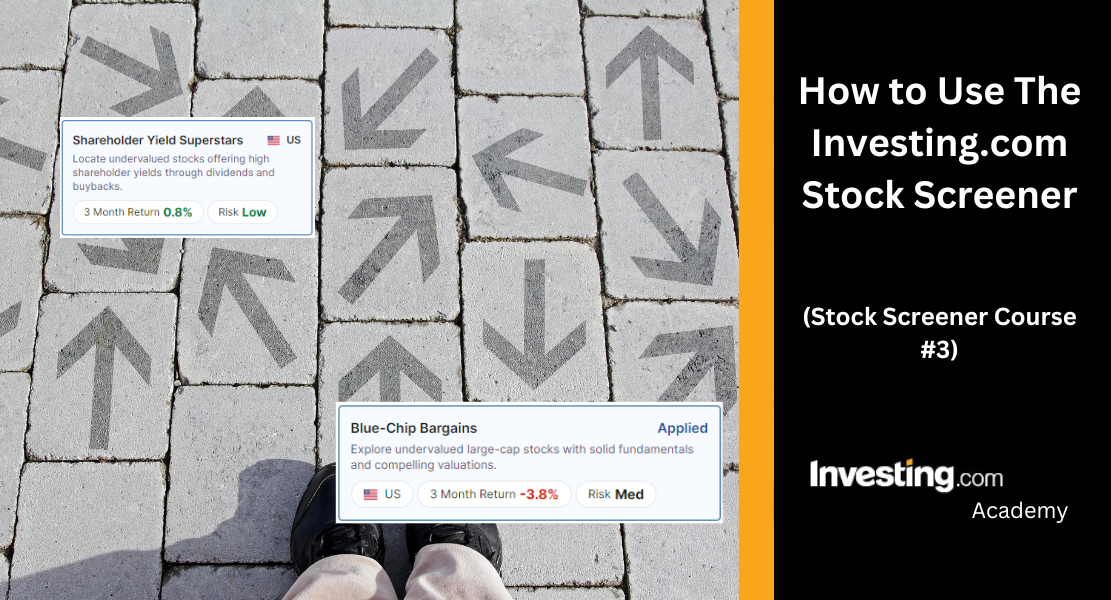 Shareholder Yield Superstars US
Locate undervalued stocks offering high shareholder yields through dividends and buybacks.
3 Month Return 0.8% Risk Low

Blue-Chip Bargains Applied
Explore undervalued large-cap stocks with solid fundamentals and compelling valuations.
US 3 Month Return -3.8% Risk Med

How to Use The Investing.com Stock Screener

(Stock Screener Course #3)

Investing.com
Academy